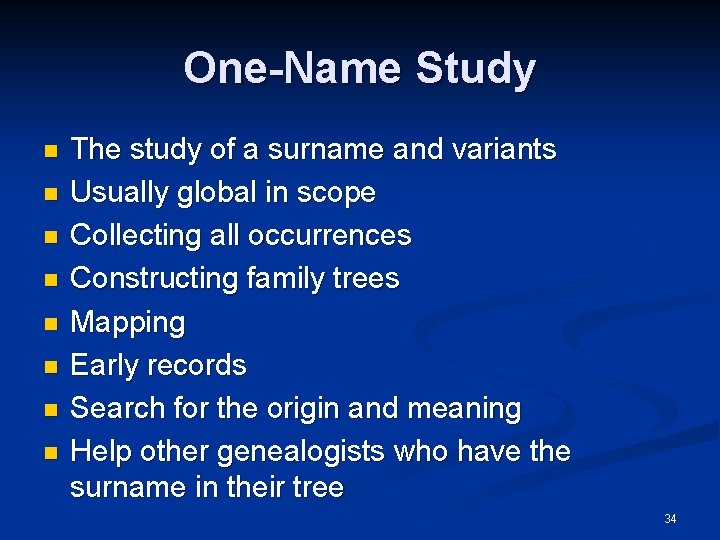 One-Name Study

- The study of a surname and variants
- Usually global in scope
- Collecting all occurrences
- Constructing family trees
- Mapping
- Early records
- Search for the origin and meaning
- Help other genealogists who have the surname in their tree

34